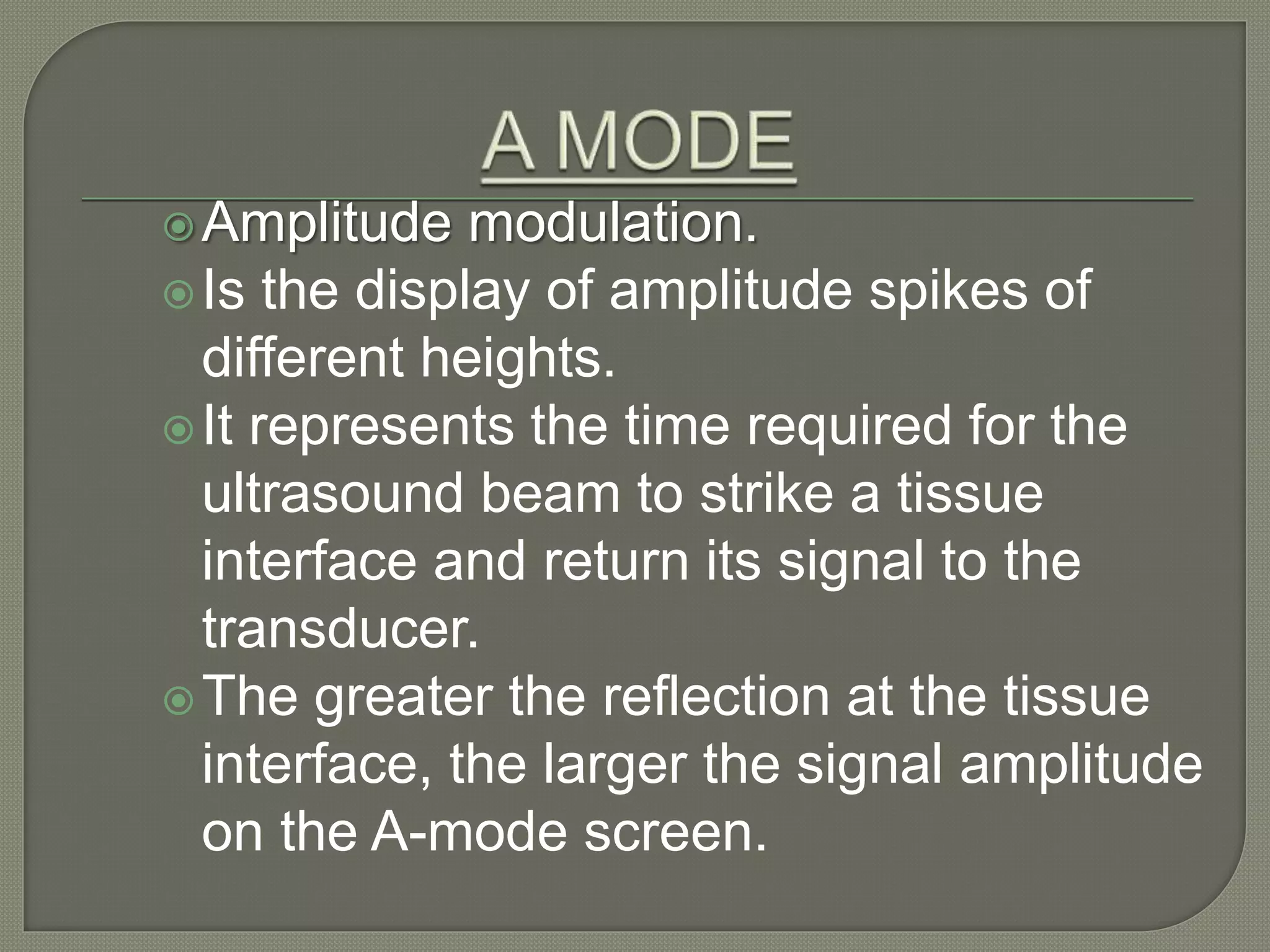 A MODE

Amplitude modulation.

Is the display of amplitude spikes of different heights.

It represents the time required for the ultrasound beam to strike a tissue interface and return its signal to the transducer.

The greater the reflection at the tissue interface, the larger the signal amplitude on the A-mode screen.